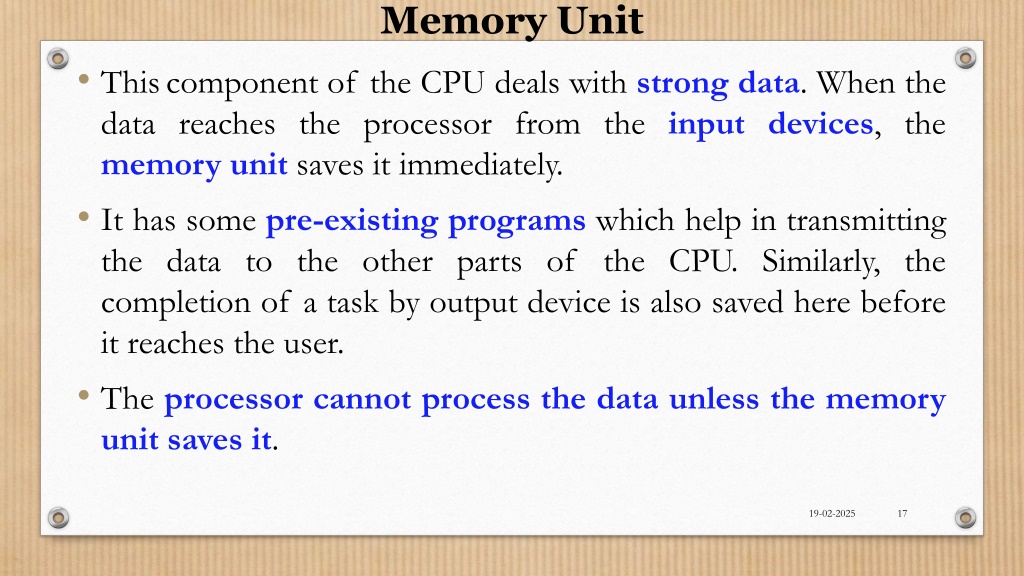 Memory Unit

• This component of the CPU deals with strong data. When the data reaches the processor from the input devices, the memory unit saves it immediately.

• It has some pre-existing programs which help in transmitting the data to the other parts of the CPU. Similarly, the completion of a task by output device is also saved here before it reaches the user.

• The processor cannot process the data unless the memory unit saves it.

19-02-2025

17